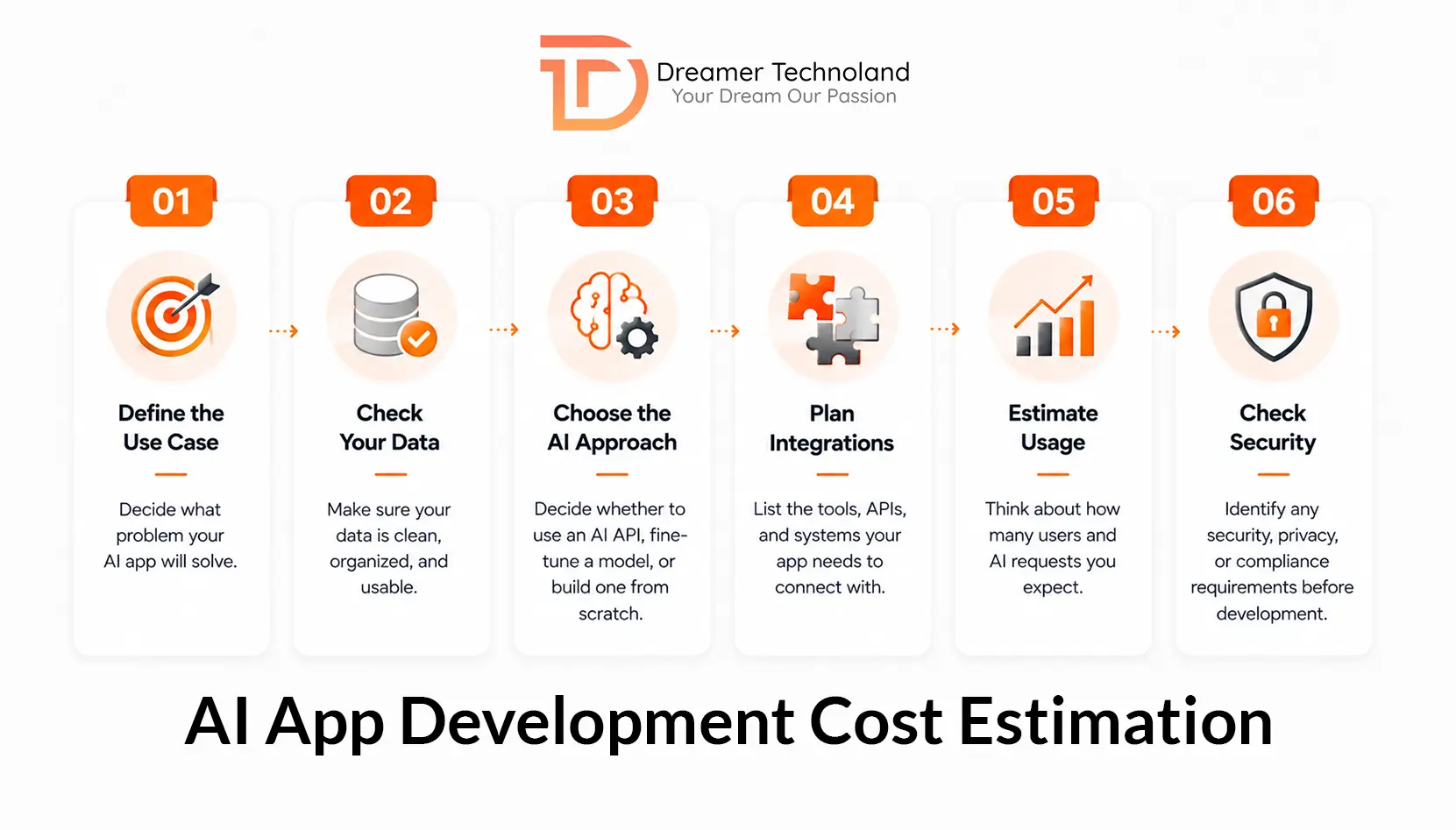 Dreamer Technoland
Your Dream Our Passion

01
Define the Use Case
Decide what problem your AI app will solve.

02
Check Your Data
Make sure your data is clean, organized, and usable.

03
Choose the AI Approach
Decide whether to use an AI API, fine-tune a model, or build one from scratch.

04
Plan Integrations
List the tools, APIs, and systems your app needs to connect with.

05
Estimate Usage
Think about how many users and AI requests you expect.

06
Check Security
Identify any security, privacy, or compliance requirements before development.

AI App Development Cost Estimation